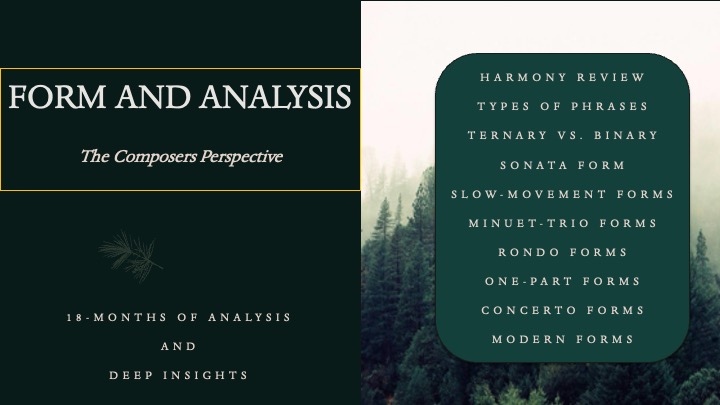 FORM AND ANALYSIS

The Composers Perspective

18-MONTHS OF ANALYSIS

AND

DEEP INSIGHTS

HARMONY REVIEW

TYPES OF PHRASES

TERNARY VS. BINARY

SONATA FORM

SLOW-MOVEMENT FORMS

MINUET-TRIO FORMS

RONDO FORMS

ONE-PART FORMS

CONCERTO FORMS

MODERN FORMS